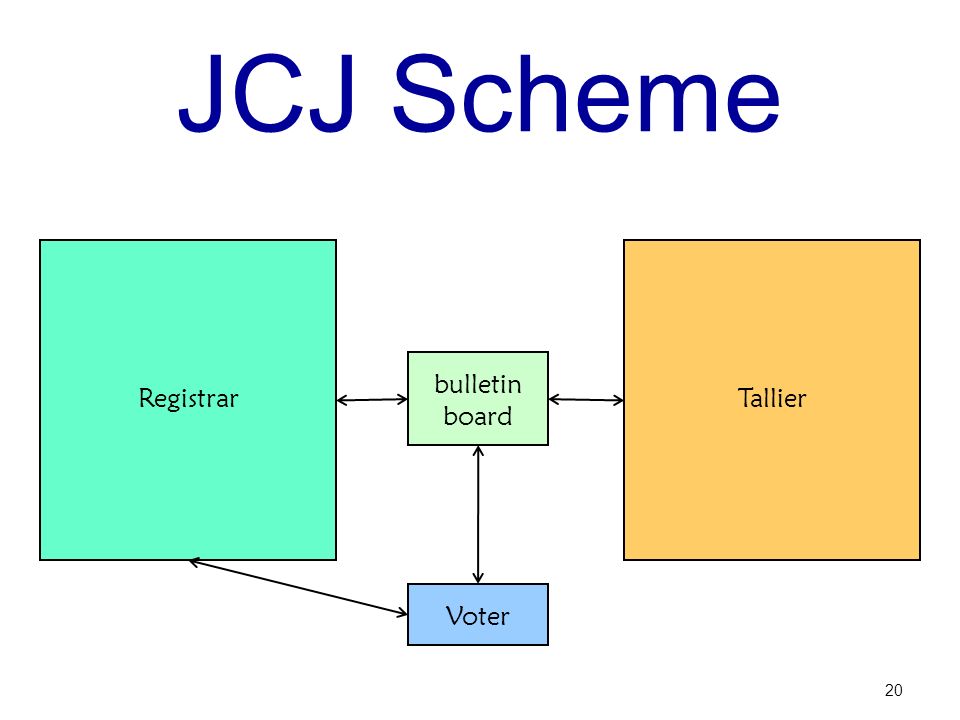 JCJ Scheme

Registrar

bulletin board

Tallier

Voter

20